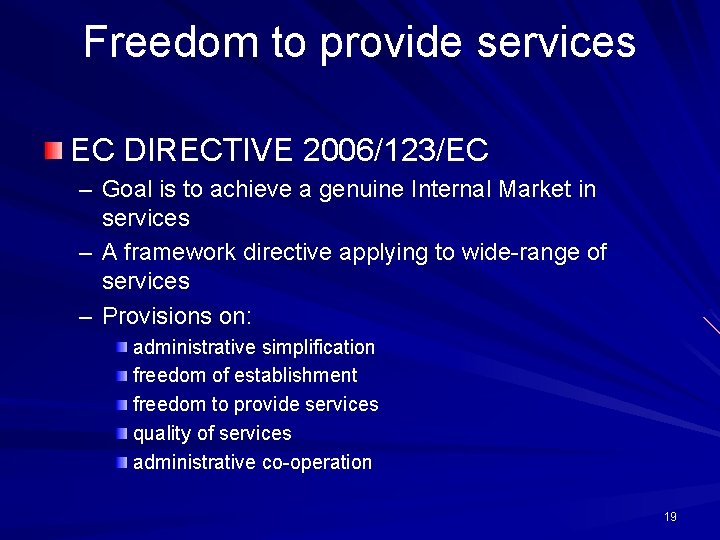 Freedom to provide services

EC DIRECTIVE 2006/123/EC

– Goal is to achieve a genuine Internal Market in services

– A framework directive applying to wide-range of services

– Provisions on:

administrative simplification

freedom of establishment

freedom to provide services

quality of services

administrative co-operation

19